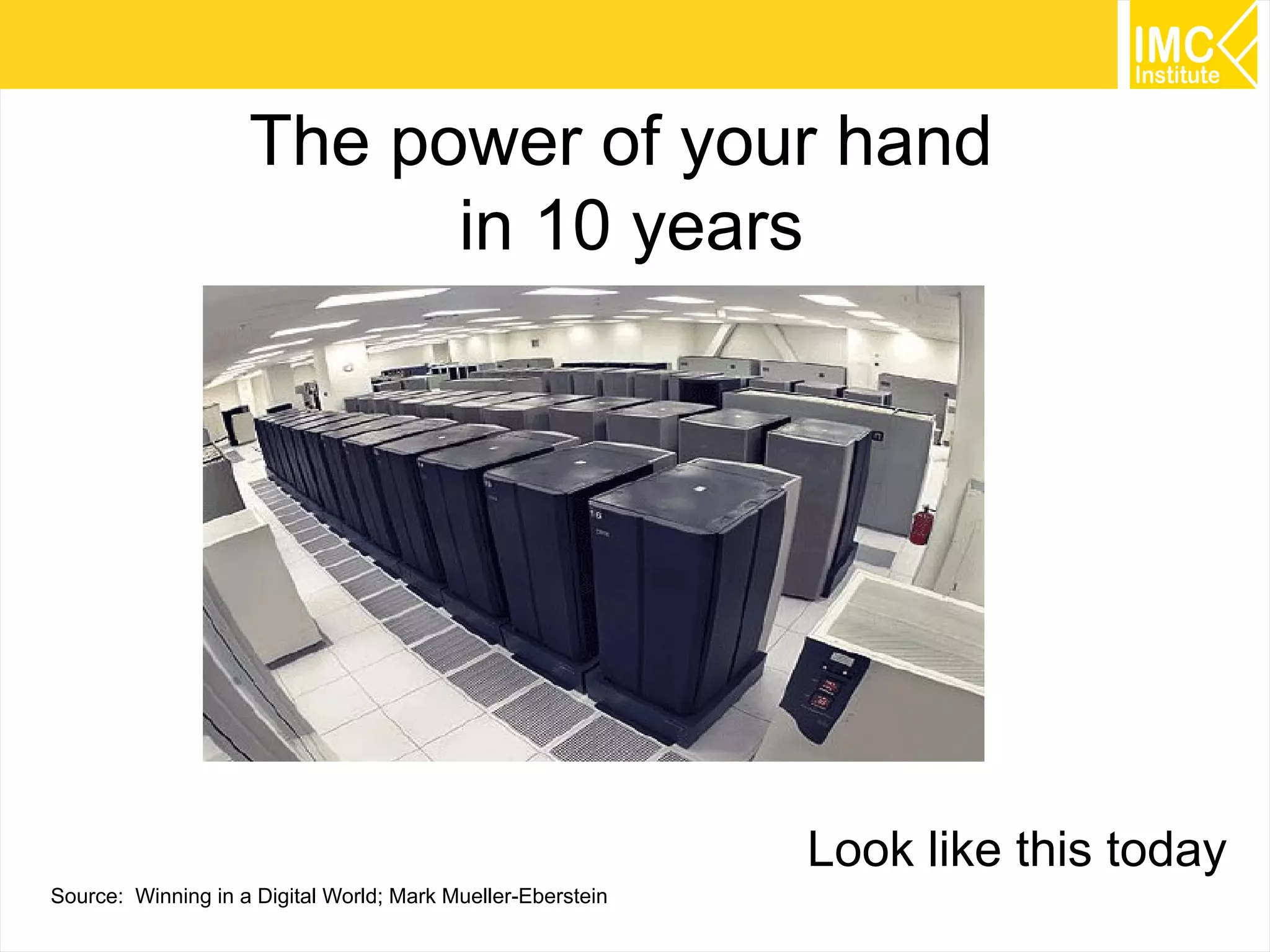 IMC Institute

The power of your hand in 10 years

Look like this today

Source: Winning in a Digital World; Mark Mueller-Eberstein